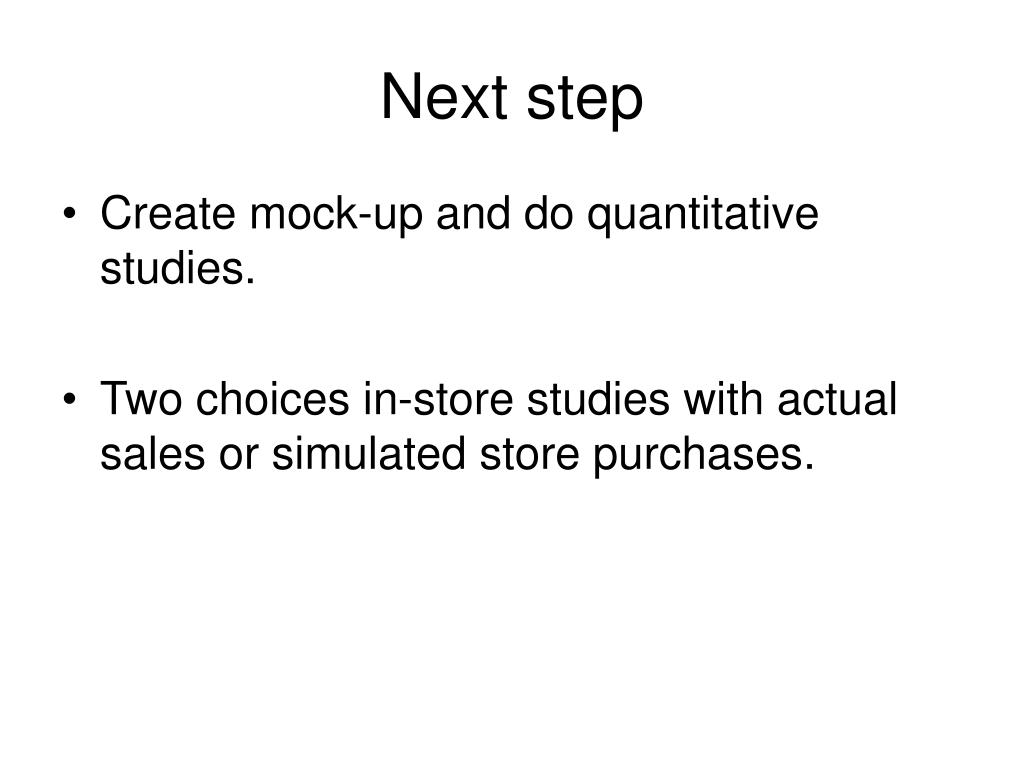 Next step

• Create mock-up and do quantitative studies.

• Two choices in-store studies with actual sales or simulated store purchases.